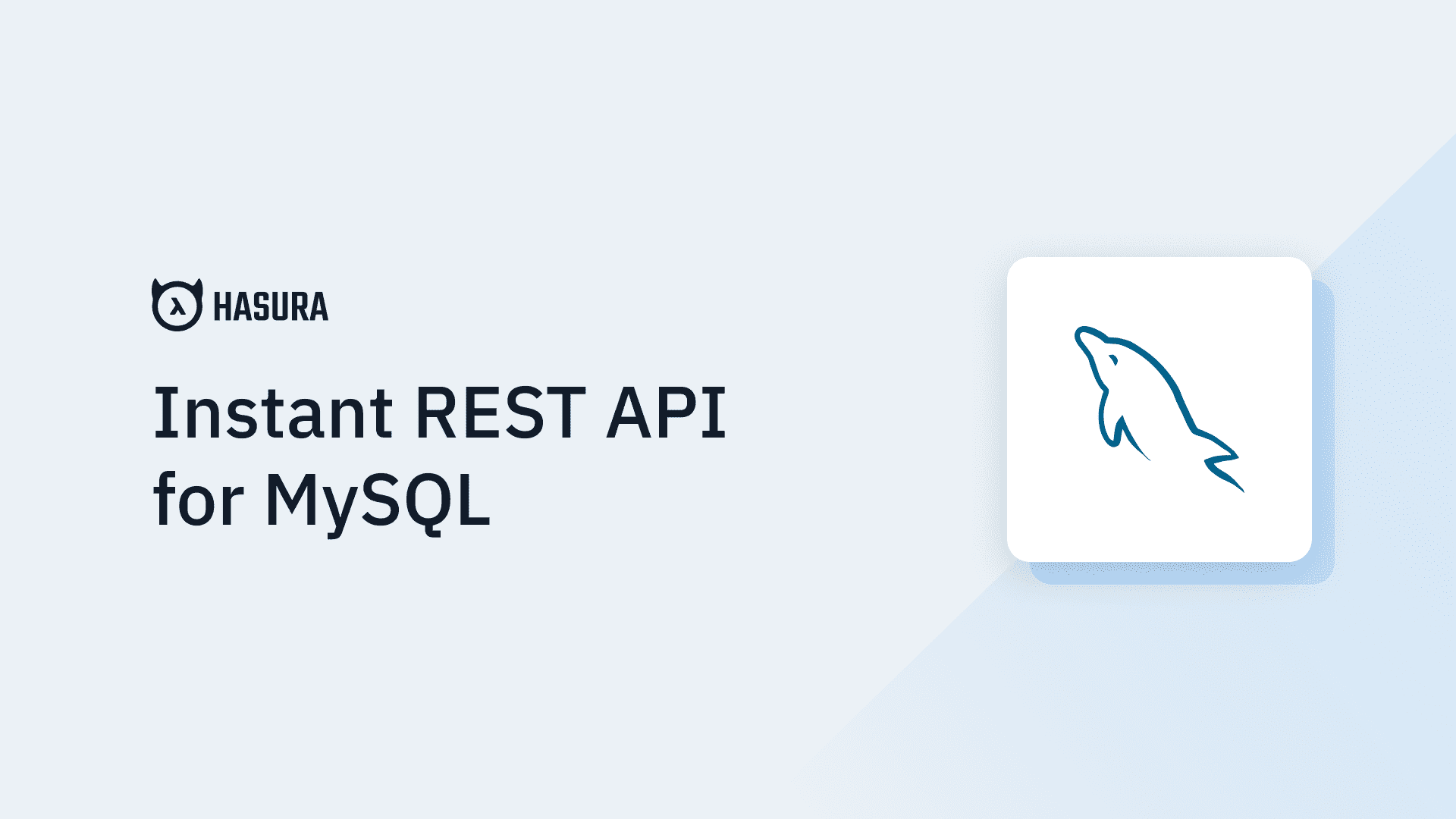 HASURA

Instant REST API for MySQL